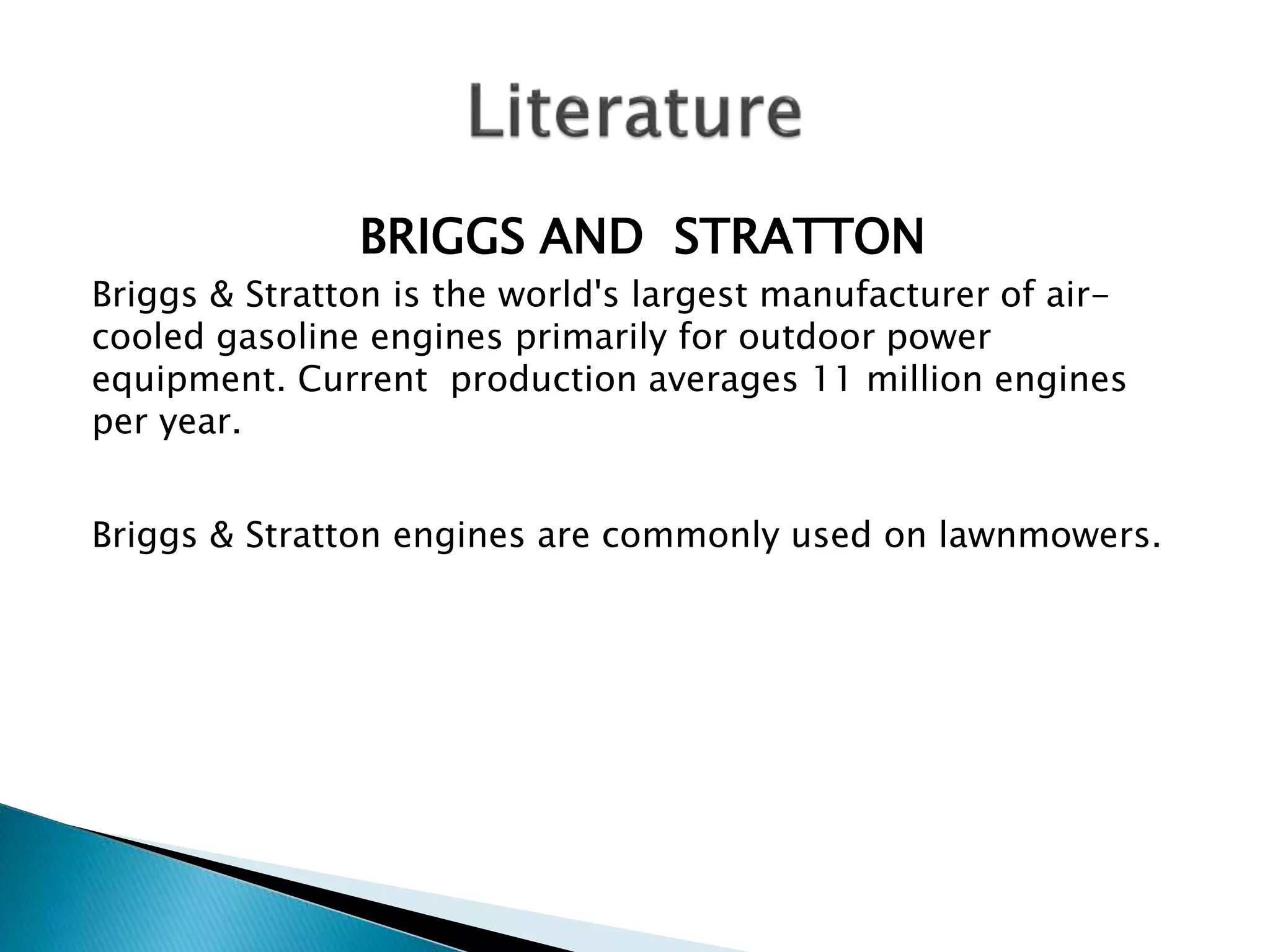 Literature

BRIGGS AND STRATTON

Briggs & Stratton is the world's largest manufacturer of air-cooled gasoline engines primarily for outdoor power equipment. Current production averages 11 million engines per year.

Briggs & Stratton engines are commonly used on lawnmowers.